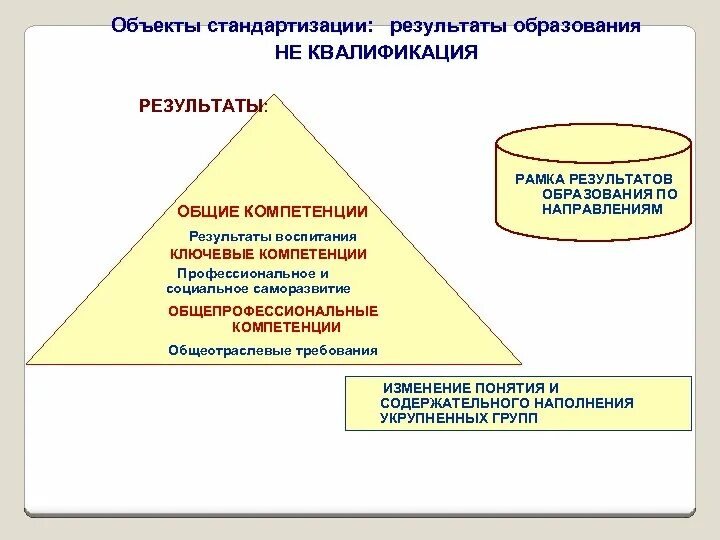 Объекты стандартизации: результаты образования
НЕ КВАЛИФИКАЦИЯ

РЕЗУЛЬТАТЫ:

ОБЩИЕ КОМПЕТЕНЦИИ
Результаты воспитания
КЛЮЧЕВЫЕ КОМПЕТЕНЦИИ
Профессиональное и социальное саморазвитие
ОБЩЕПРОФЕССИОНАЛЬНЫЕ КОМПЕТЕНЦИИ
Общеотраслевые требования

РАМКА РЕЗУЛЬТАТОВ ОБРАЗОВАНИЯ ПО НАПРАВЛЕНИЯМ

ИЗМЕНЕНИЕ ПОНЯТИЯ И СОДЕРЖАТЕЛЬНОГО НАПОЛНЕНИЯ УКРУПНЕННЫХ ГРУПП